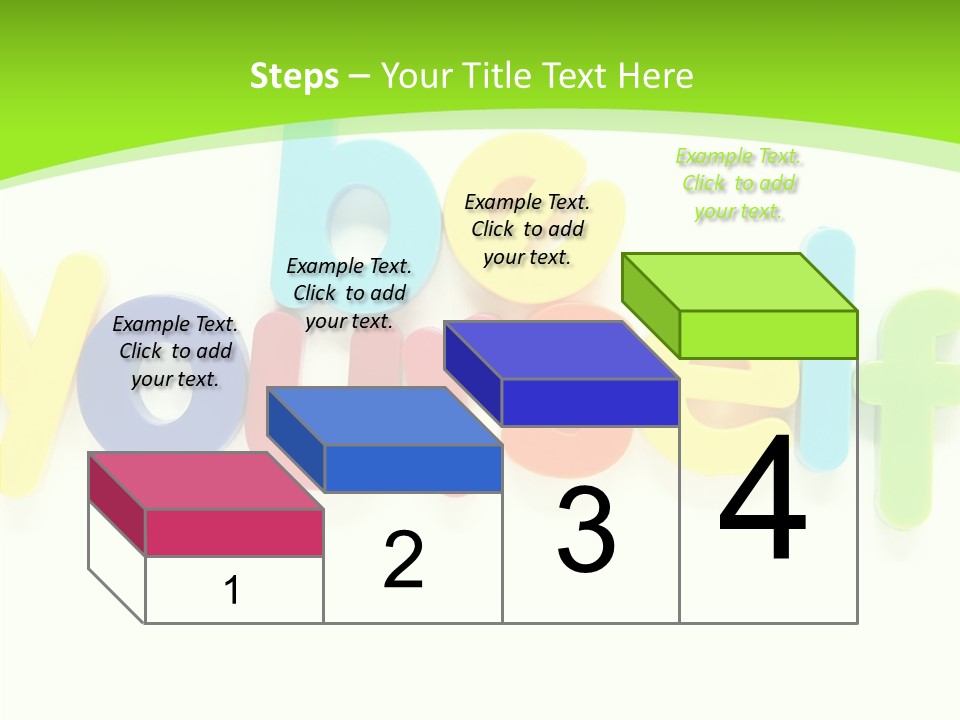 Steps – Your Title Text Here

Example Text. Click to add your text.

Example Text. Click to add your text.

Example Text. Click to add your text.

Example Text. Click to add your text.

1

2

3

4